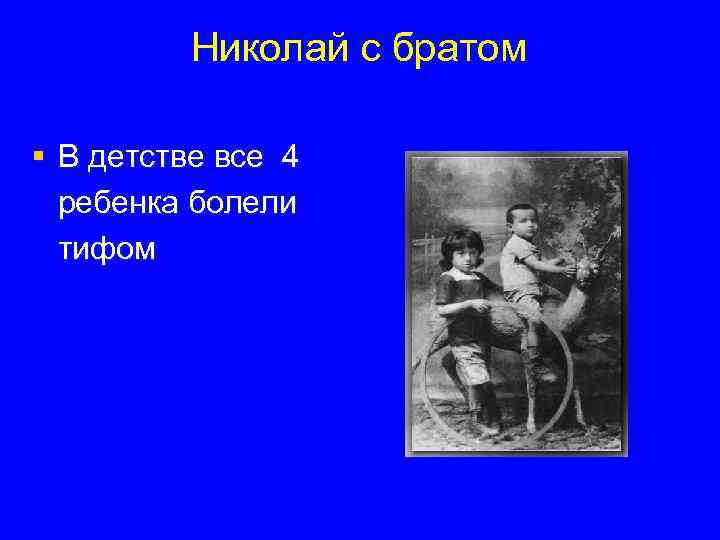 Николай с братом

▪ В детстве все 4 ребенка болели тифом